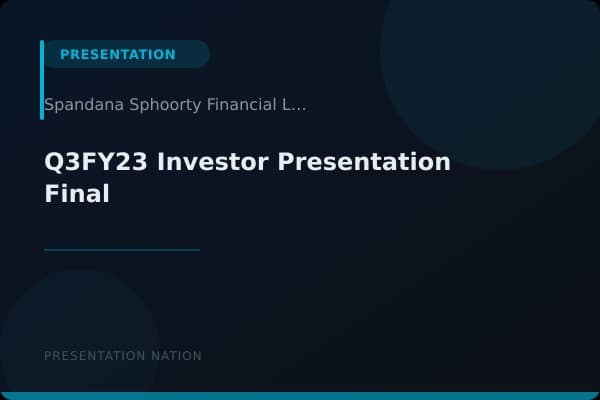 PRESENTATION

Spandana Sphoorty Financial L...

Q3FY23 Investor Presentation Final

PRESENTATION NATION